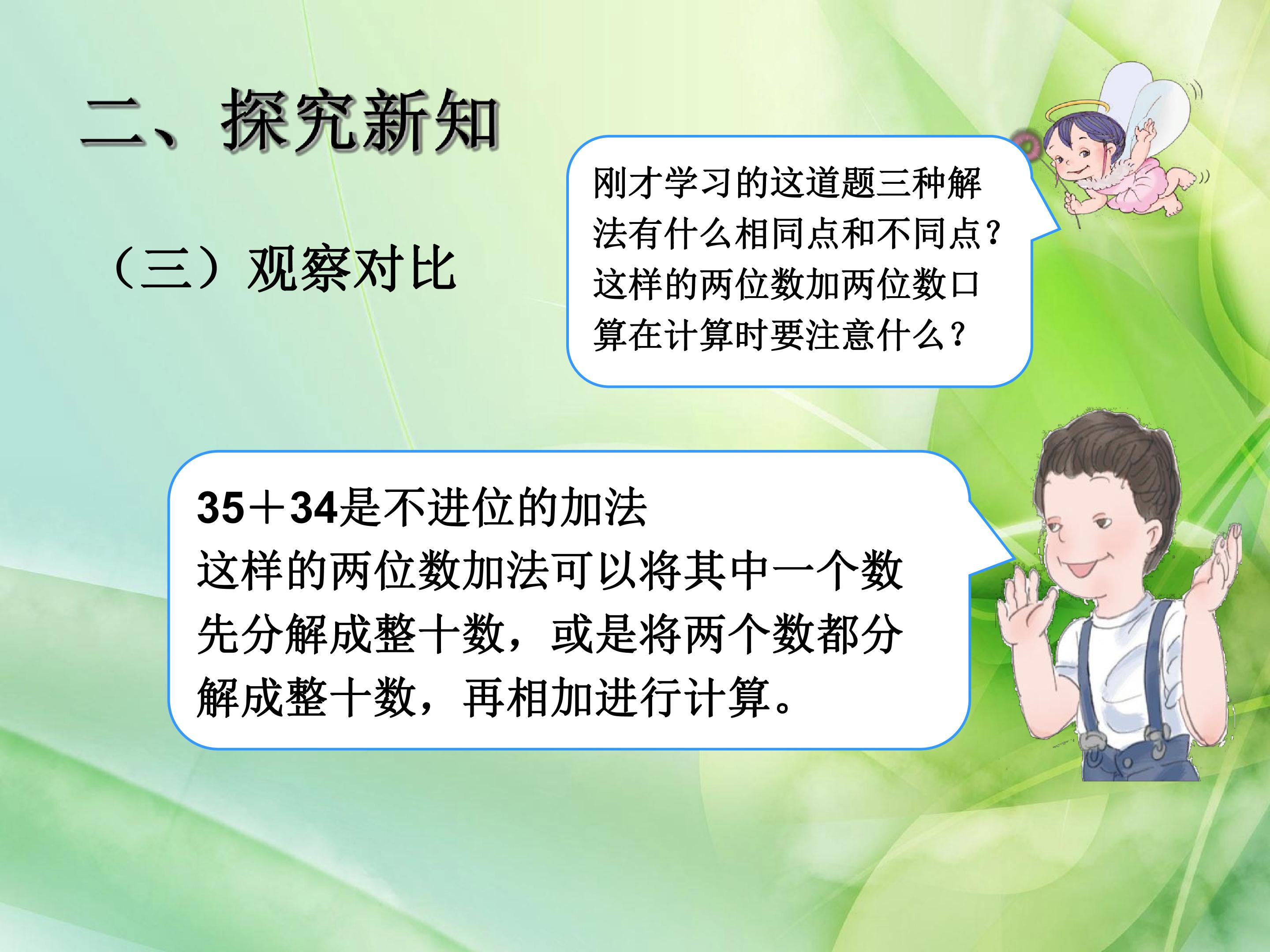 二、探究新知

（三）观察对比

刚才学习的这道题三种解法有什么相同点和不同点？这样的两位数加两位数口算在计算时要注意什么？

35＋34是不进位的加法

这样的两位数加法可以将其中一个数先分解成整十数，或是将两个数都分解成整十数，再相加进行计算。